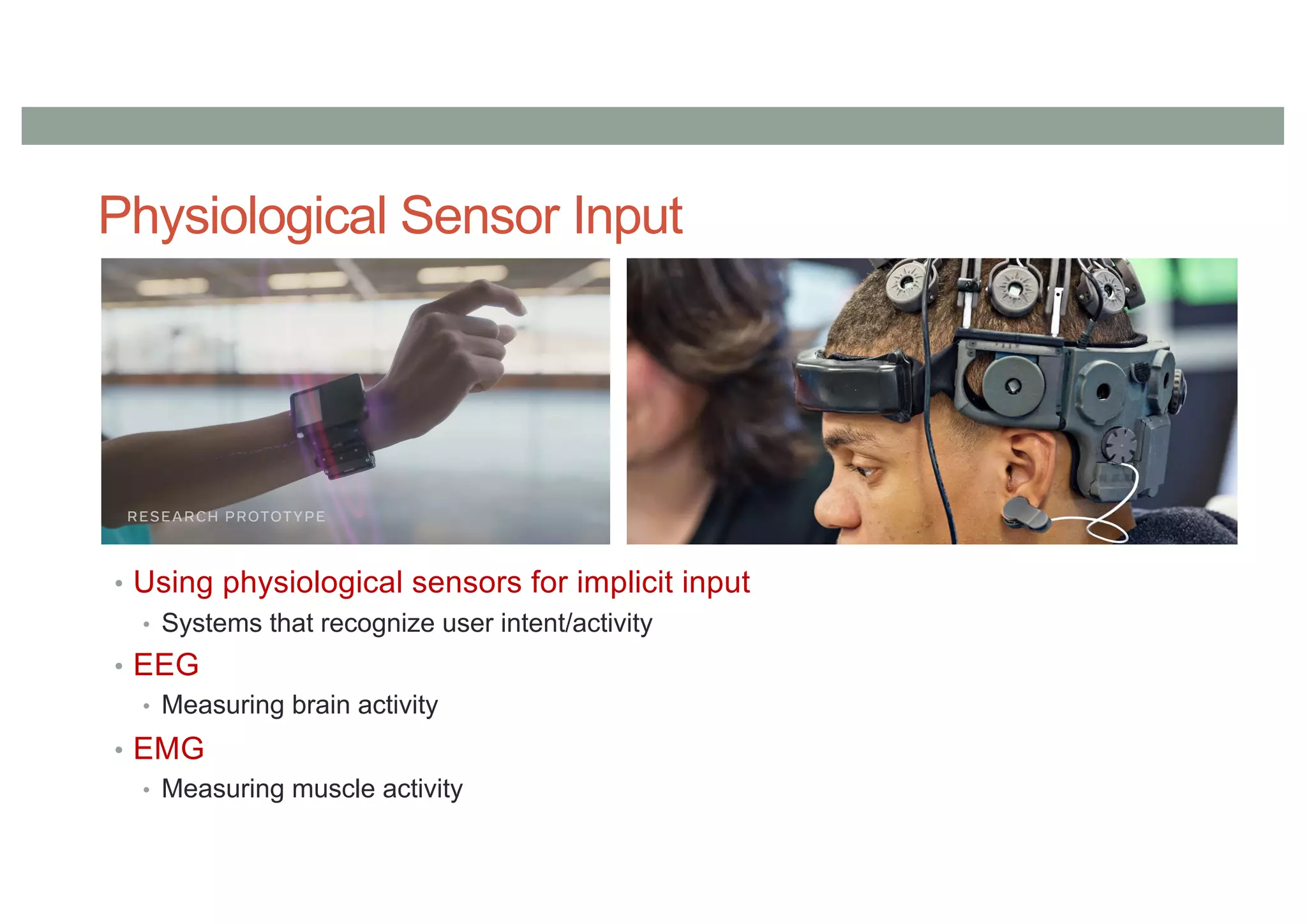 Physiological Sensor Input

RESEARCH PROTOTYPE

• Using physiological sensors for implicit input
  • Systems that recognize user intent/activity
• EEG
  • Measuring brain activity
• EMG
  • Measuring muscle activity